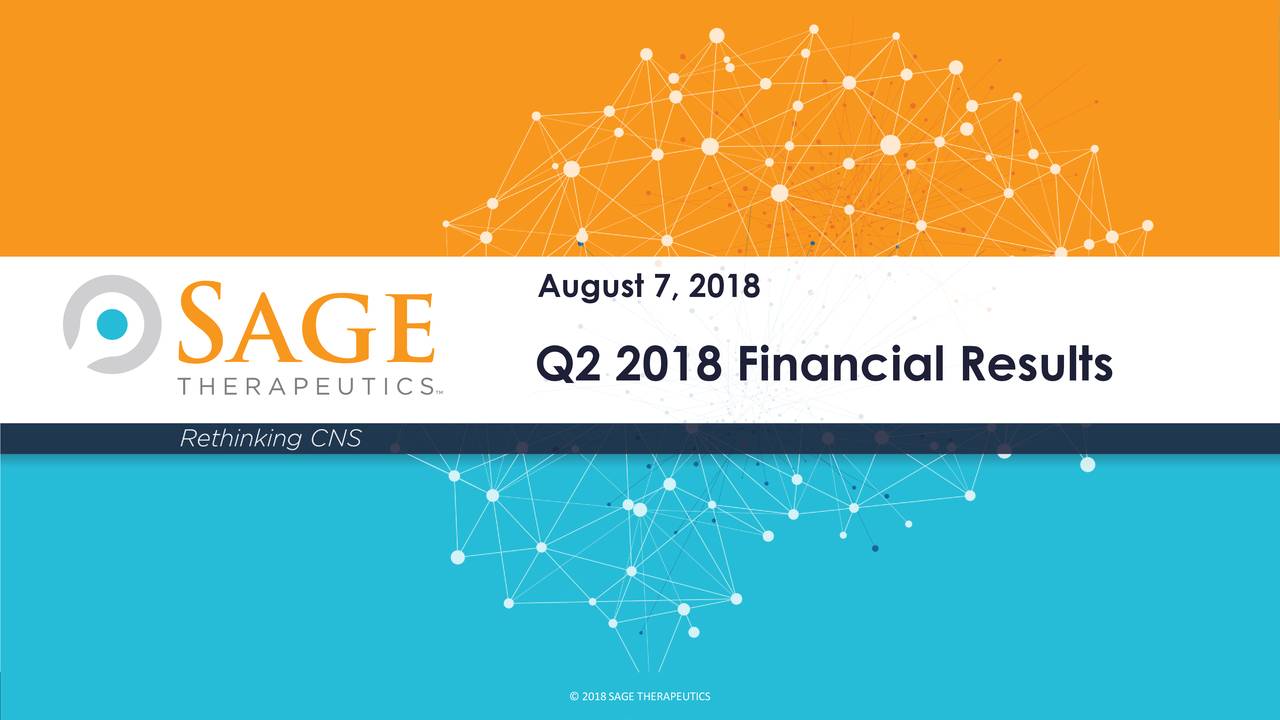 SAGE
THERAPEUTICS™

August 7, 2018

Q2 2018 Financial Results

Rethinking CNS

© 2018 SAGE THERAPEUTICS